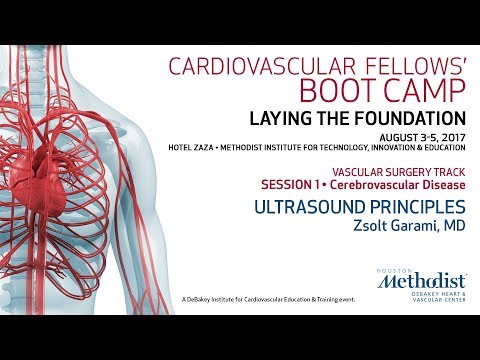 CARDIOVASCULAR FELLOWS'
BOOT CAMP
LAYING THE FOUNDATION

AUGUST 3-5, 2017
HOTEL ZAZA • METHODIST INSTITUTE FOR TECHNOLOGY, INNOVATION & EDUCATION

VASCULAR SURGERY TRACK
SESSION 1 • Cerebrovascular Disease

ULTRASOUND PRINCIPLES
Zsolt Garami, MD

A DeBakey Institute for Cardiovascular Education & Training event.

HOUSTON
Methodist
DEBAKEY HEART & VASCULAR CENTER